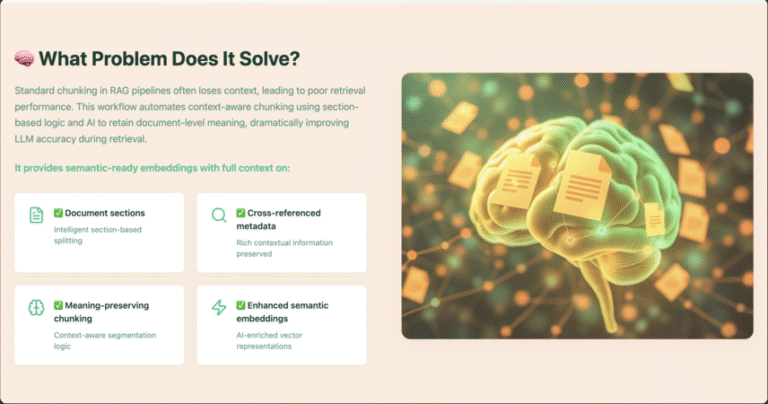 🧠 What Problem Does It Solve?

Standard chunking in RAG pipelines often loses context, leading to poor retrieval performance. This workflow automates context-aware chunking using section-based logic and AI to retain document-level meaning, dramatically improving LLM accuracy during retrieval.

It provides semantic-ready embeddings with full context on:

✅ Document sections
Intelligent section-based splitting

✅ Cross-referenced metadata
Rich contextual information preserved

✅ Meaning-preserving chunking
Context-aware segmentation logic

✅ Enhanced semantic embeddings
AI-enriched vector representations